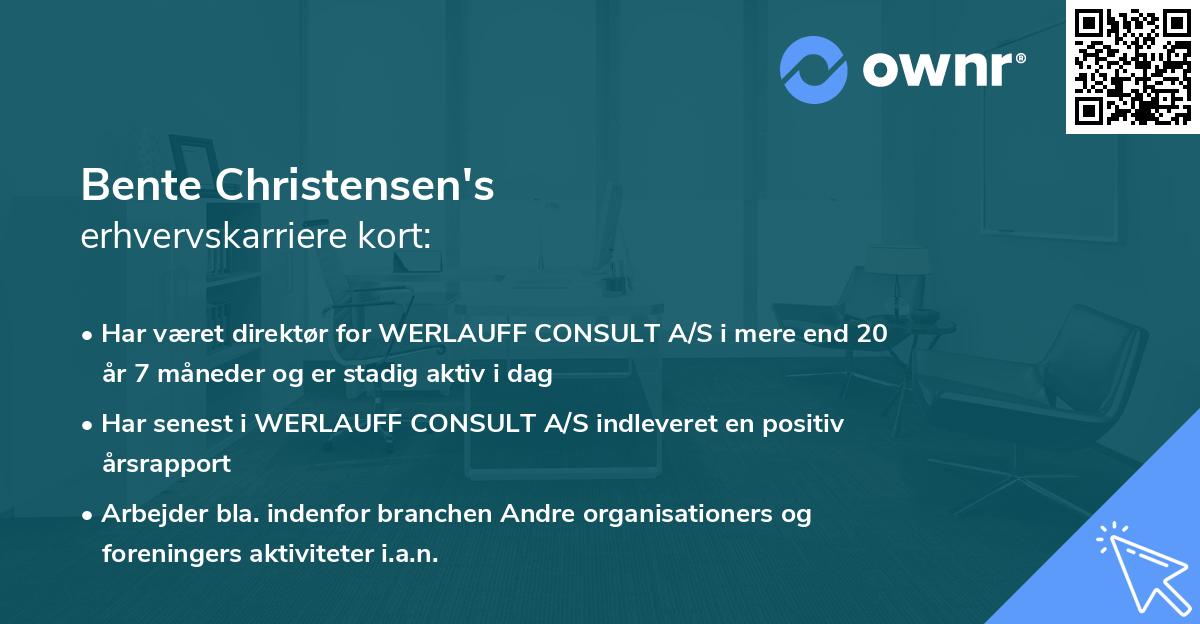 ownr®

Bente Christensen's
erhvervskarriere kort:

• Har været direktør for WERLAUFF CONSULT A/S i mere end 20 år 7 måneder og er stadig aktiv i dag

• Har senest i WERLAUFF CONSULT A/S indleveret en positiv årsrapport

• Arbejder bla. indenfor branchen Andre organisationers og foreningers aktiviteter i.a.n.